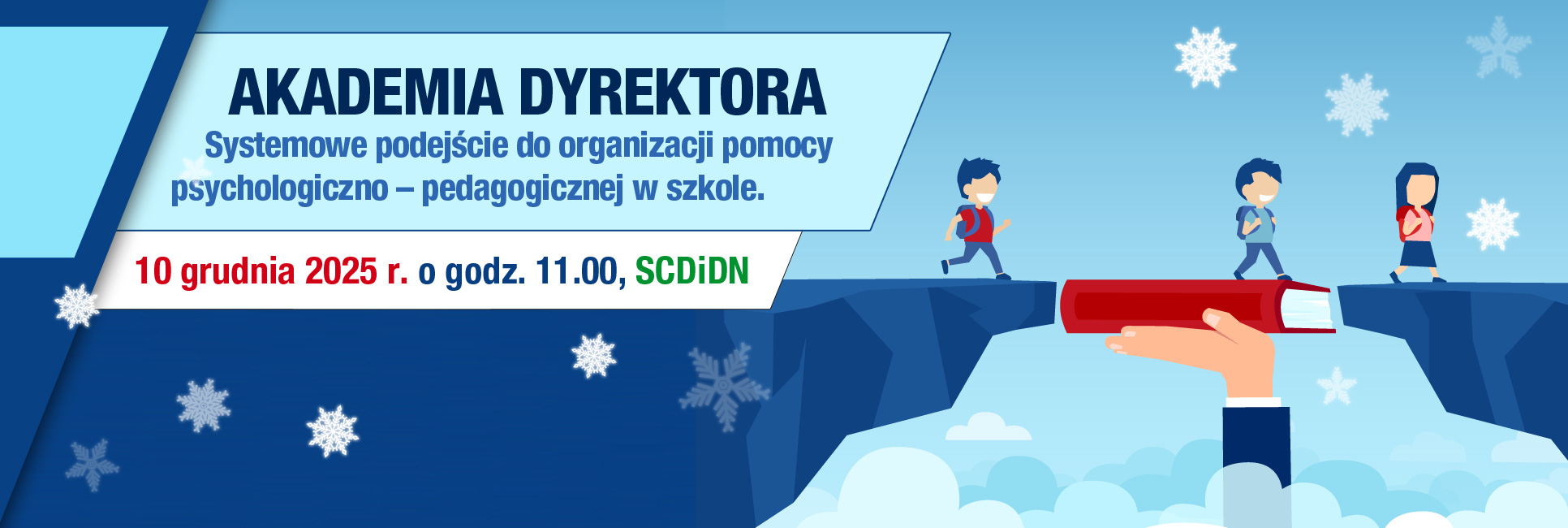 AKADEMIA DYREKTORA
Systemowe podejście do organizacji pomocy psychologiczno – pedagogicznej w szkole.

10 grudnia 2025 r. o godz. 11.00, SCDiDN